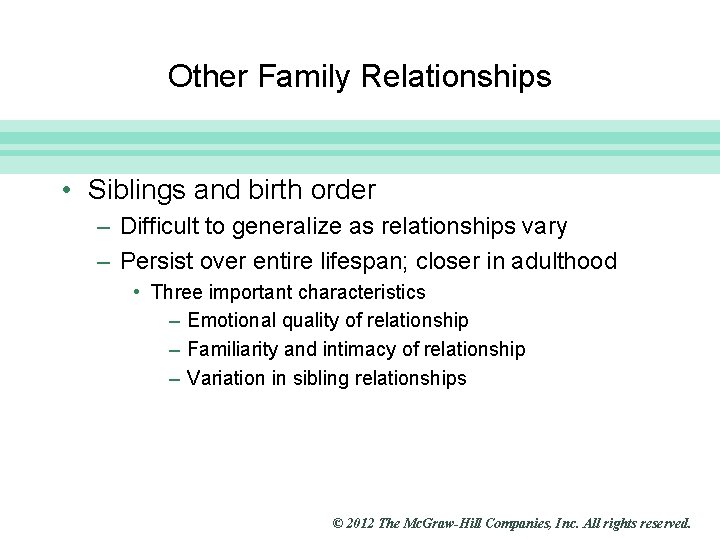 Other Family Relationships

• Siblings and birth order
– Difficult to generalize as relationships vary
– Persist over entire lifespan; closer in adulthood
• Three important characteristics
– Emotional quality of relationship
– Familiarity and intimacy of relationship
– Variation in sibling relationships

© 2012 The McGraw-Hill Companies, Inc. All rights reserved.